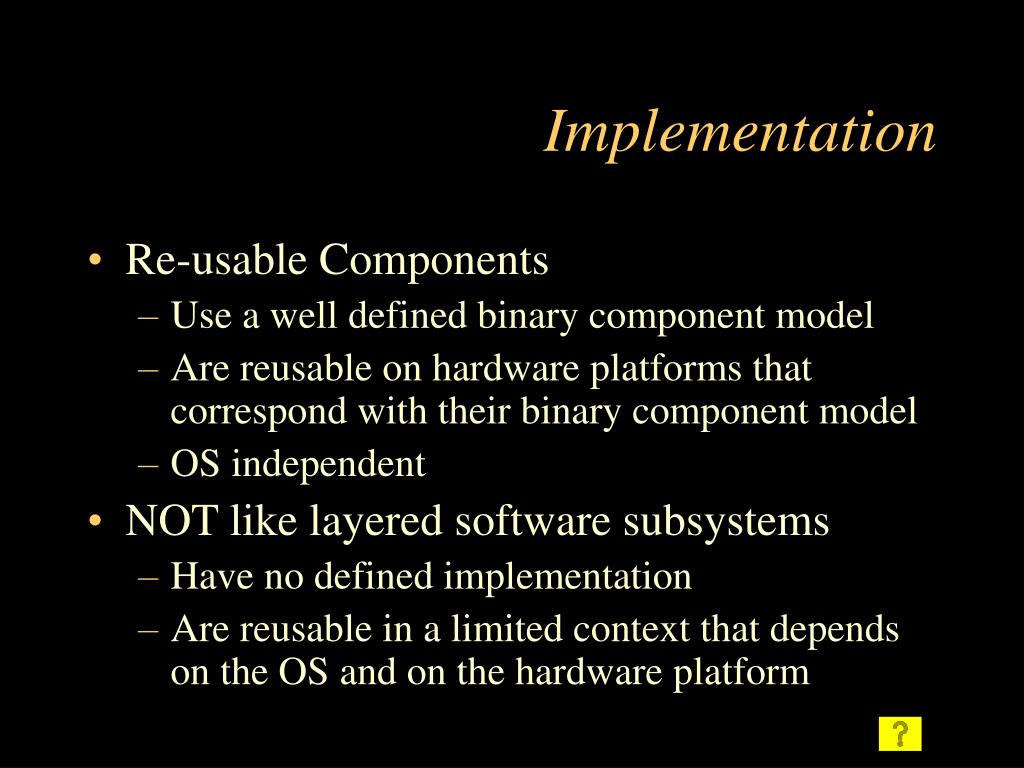 Implementation

• Re-usable Components
– Use a well defined binary component model
– Are reusable on hardware platforms that correspond with their binary component model
– OS independent

• NOT like layered software subsystems
– Have no defined implementation
– Are reusable in a limited context that depends on the OS and on the hardware platform

?